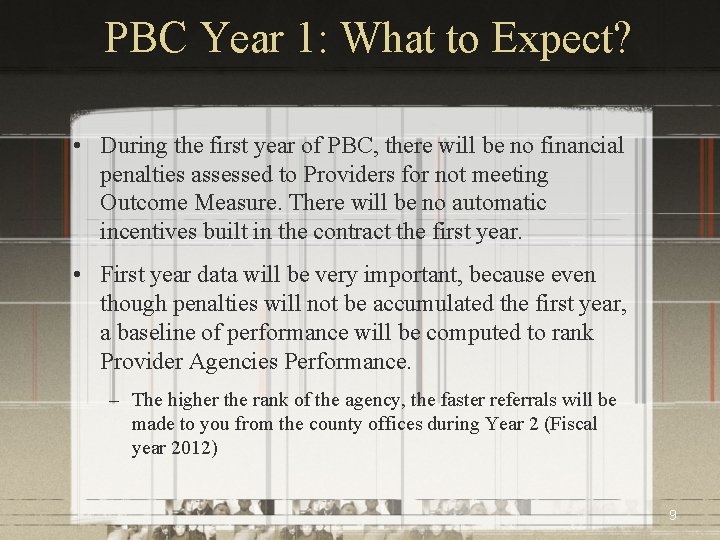 PBC Year 1: What to Expect?

• During the first year of PBC, there will be no financial penalties assessed to Providers for not meeting Outcome Measure. There will be no automatic incentives built in the contract the first year.

• First year data will be very important, because even though penalties will not be accumulated the first year, a baseline of performance will be computed to rank Provider Agencies Performance.

– The higher the rank of the agency, the faster referrals will be made to you from the county offices during Year 2 (Fiscal year 2012)

9